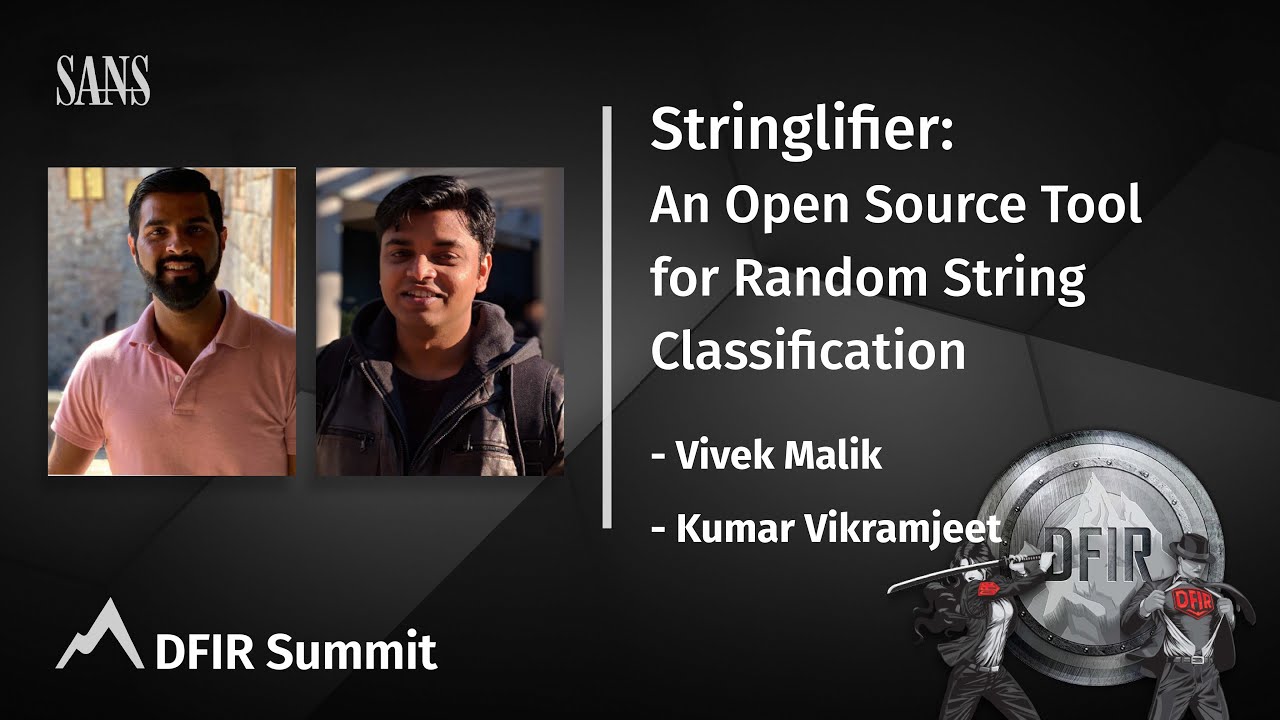 SANS

Stringlifier:
An Open Source Tool for Random String Classification

- Vivek Malik

- Kumar Vikramjeet

DFIR

DFIR

DFIR Summit